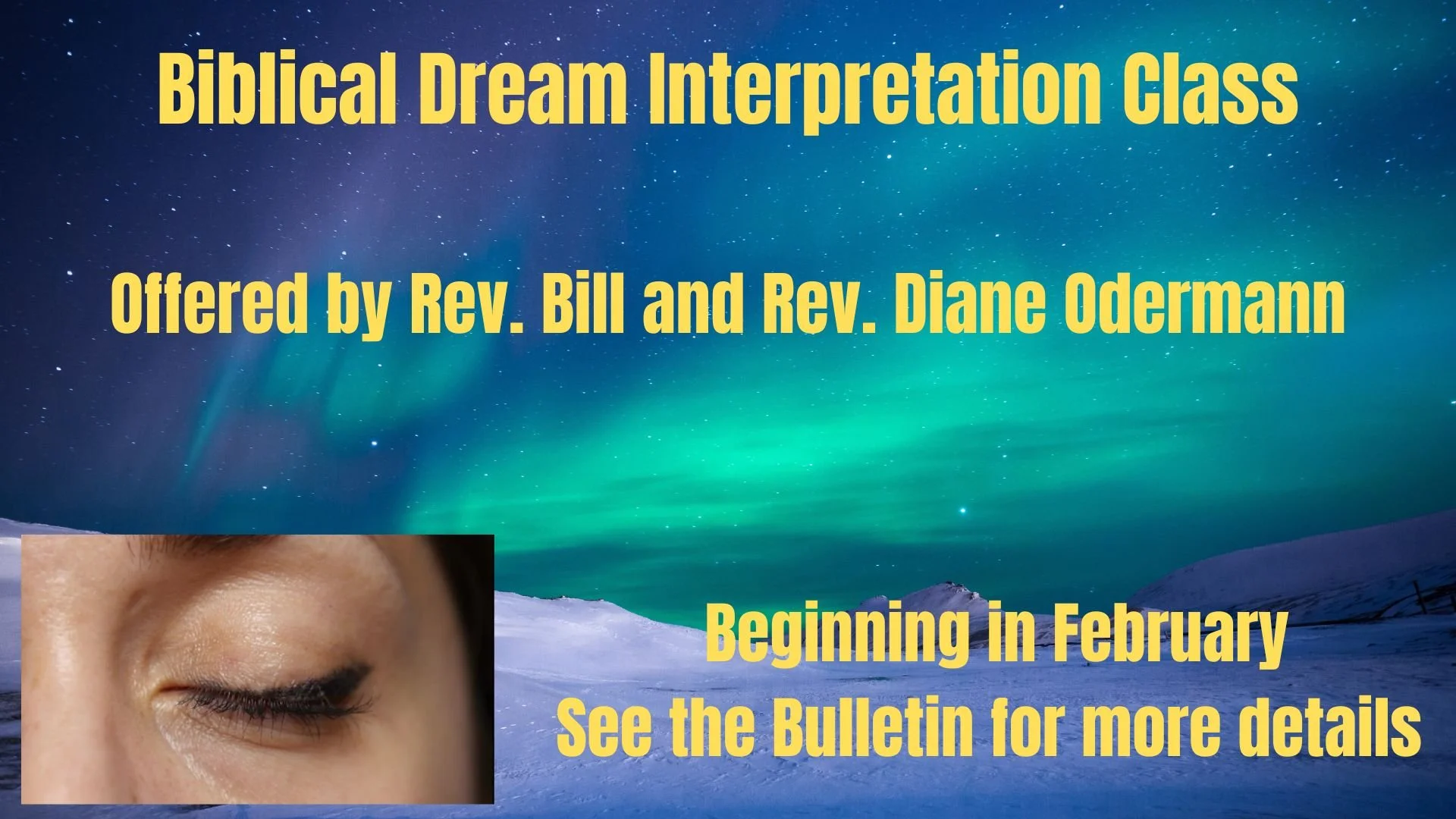 Biblical Dream Interpretation Class

Offered by Rev. Bill and Rev. Diane Odermann

Beginning in February
See the Bulletin for more details